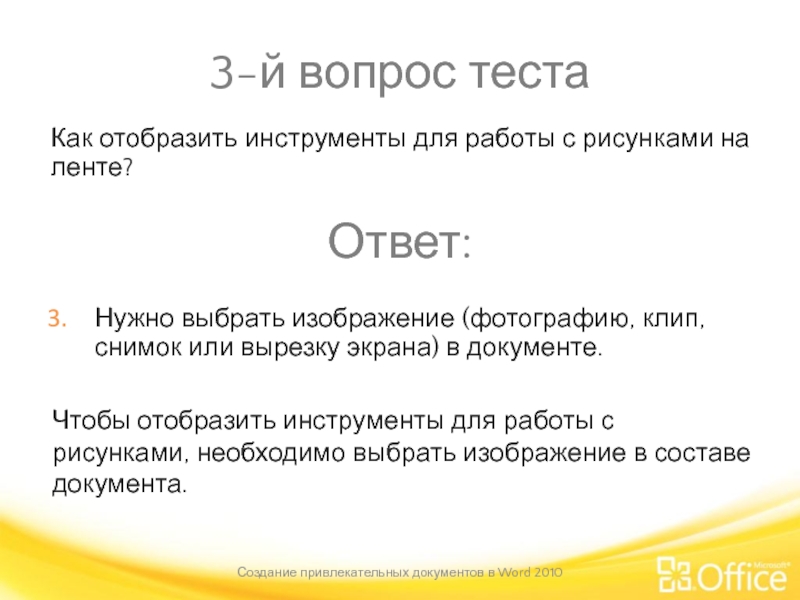 3-й вопрос теста

Как отобразить инструменты для работы с рисунками на ленте?

Ответ:

3. Нужно выбрать изображение (фотографию, клип, снимок или вырезку экрана) в документе.

Чтобы отобразить инструменты для работы с рисунками, необходимо выбрать изображение в составе документа.

Создание привлекательных документов в Word 2010

Microsoft Office